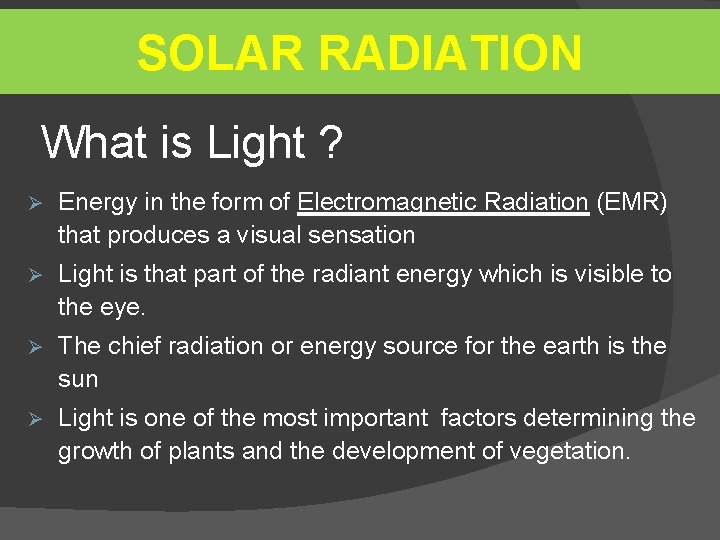 SOLAR RADIATION

What is Light ?

➢ Energy in the form of Electromagnetic Radiation (EMR) that produces a visual sensation

➢ Light is that part of the radiant energy which is visible to the eye.

➢ The chief radiation or energy source for the earth is the sun

➢ Light is one of the most important factors determining the growth of plants and the development of vegetation.